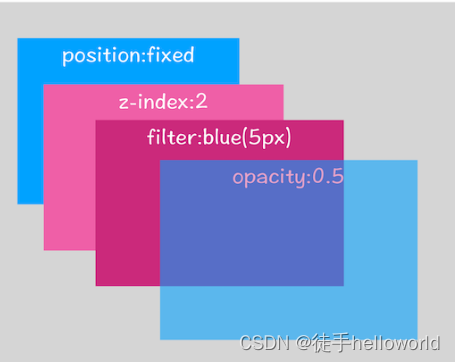 position:fixed

z-index:2

filter:blue(5px)

opacity:0.5

CSDN @徒手helloworld